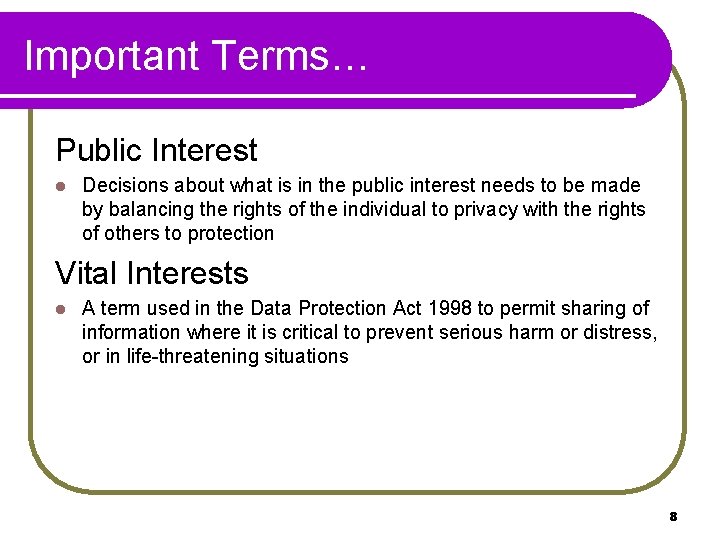 Important Terms…

Public Interest

- Decisions about what is in the public interest needs to be made by balancing the rights of the individual to privacy with the rights of others to protection

Vital Interests

- A term used in the Data Protection Act 1998 to permit sharing of information where it is critical to prevent serious harm or distress, or in life-threatening situations

8